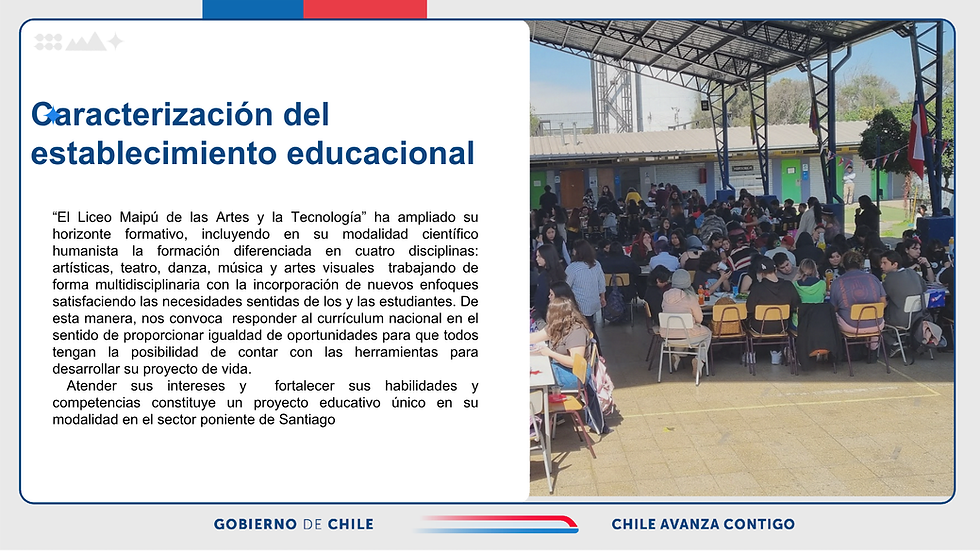 Caracterización del establecimiento educacional

“El Liceo Maipú de las Artes y la Tecnología” ha ampliado su horizonte formativo, incluyendo en su modalidad científico humanista la formación diferenciada en cuatro disciplinas: artísticas, teatro, danza, música y artes visuales trabajando de forma multidisciplinaria con la incorporación de nuevos enfoques satisfaciendo las necesidades sentidas de los y las estudiantes. De esta manera, nos convoca responder al currículum nacional en el sentido de proporcionar igualdad de oportunidades para que todos tengan la posibilidad de contar con las herramientas para desarrollar su proyecto de vida.

Atender sus intereses y fortalecer sus habilidades y competencias constituye un proyecto educativo único en su modalidad en el sector poniente de Santiago

GOBIERNO DE CHILE

CHILE AVANZA CONTIGO